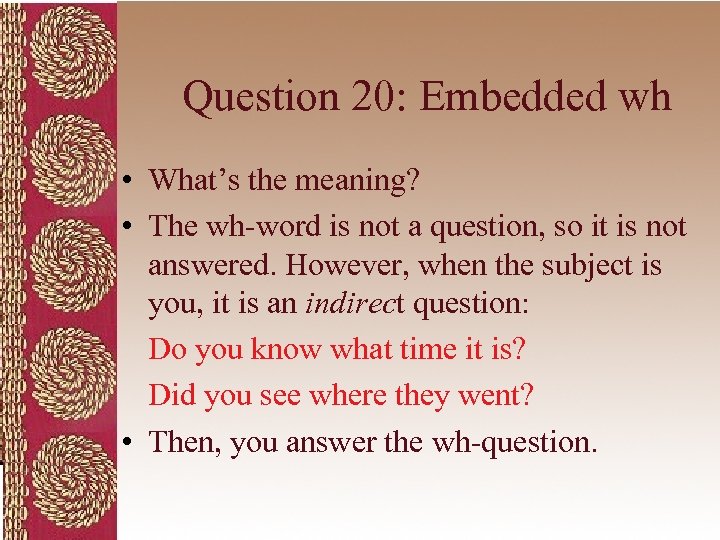 Question 20: Embedded wh

• What's the meaning?
• The wh-word is not a question, so it is not answered. However, when the subject is you, it is an indirect question:

Do you know what time it is?

Did you see where they went?

• Then, you answer the wh-question.